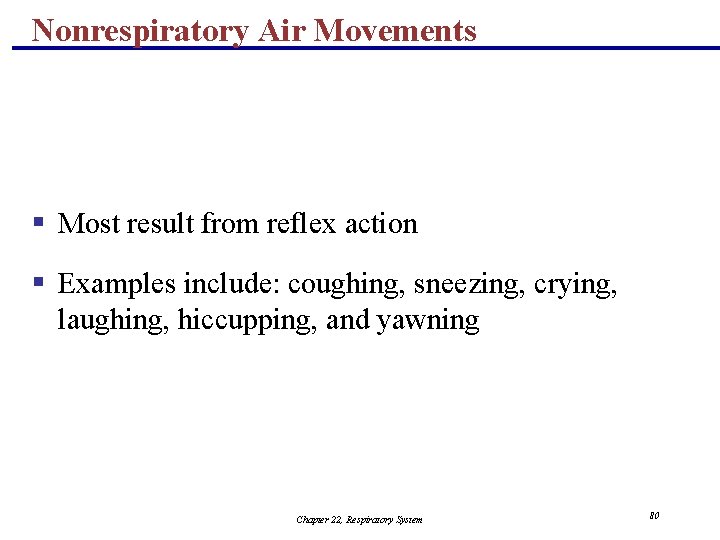 Nonrespiratory Air Movements

▪ Most result from reflex action

▪ Examples include: coughing, sneezing, crying, laughing, hiccupping, and yawning

Chapter 22, Respiratory System

80